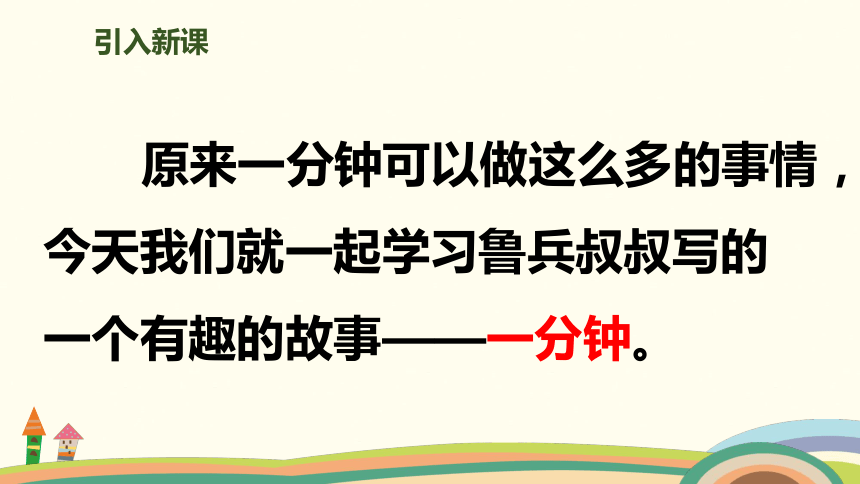 引入新课

原来一分钟可以做这么多的事情，今天我们就一起学习鲁兵叔叔写的一个有趣的故事——一分钟。